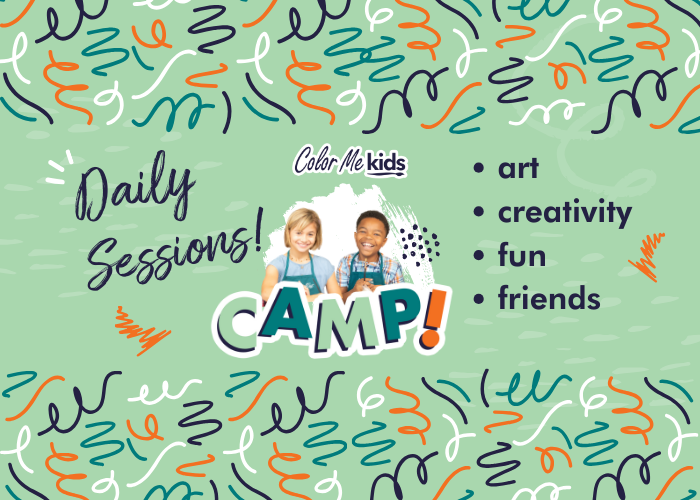 Daily Sessions!

Color Me kids

CAMP!

• art
• creativity
• fun
• friends